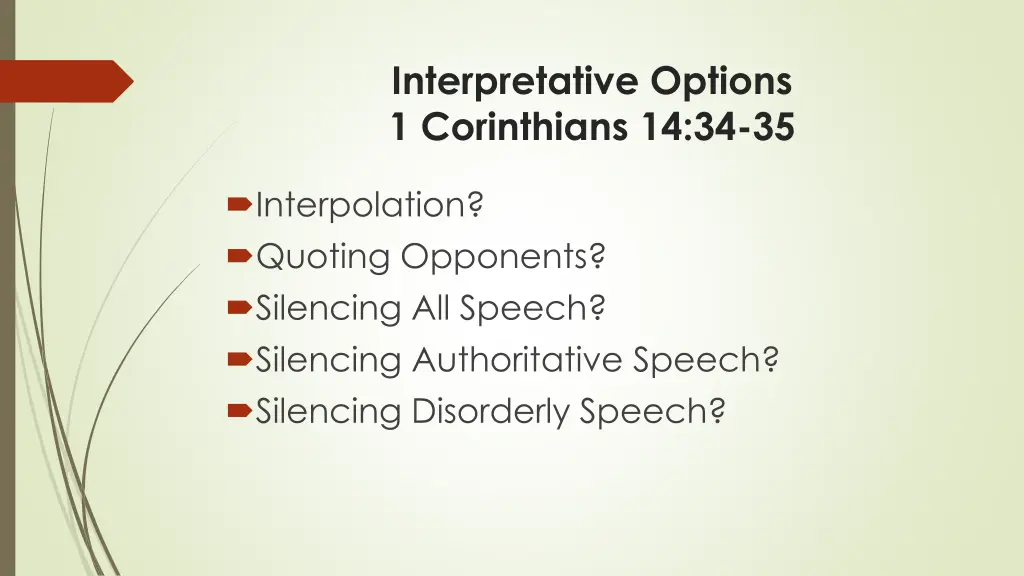 Interpretative Options
1 Corinthians 14:34-35

Interpolation?
Quoting Opponents?
Silencing All Speech?
Silencing Authoritative Speech?
Silencing Disorderly Speech?